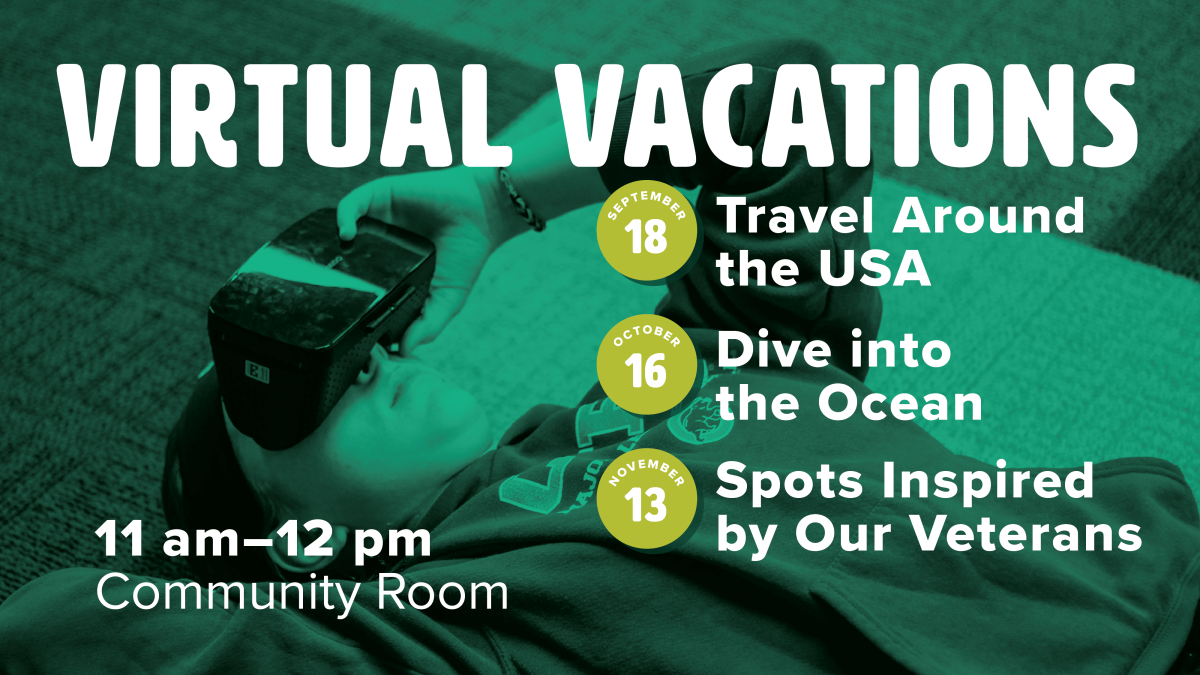 VIRTUAL VACATIONS

SEPTEMBER 18 Travel Around the USA

OCTOBER 16 Dive into the Ocean

NOVEMBER 13 Spots Inspired by Our Veterans

11 am–12 pm
Community Room